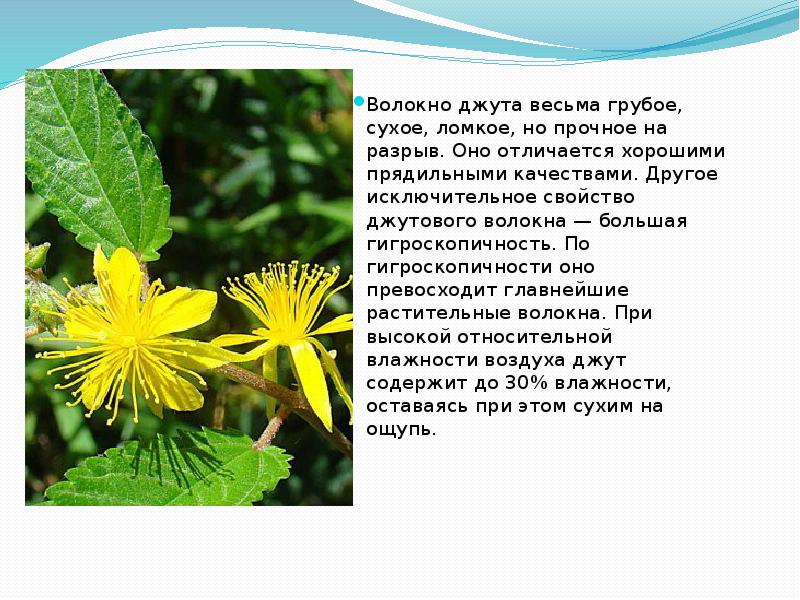 Волокно джута весьма грубое, сухое, ломкое, но прочное на разрыв. Оно отличается хорошими прядильными качествами. Другое исключительное свойство джутового волокна — большая гигроскопичность. По гигроскопичности оно превосходит главнейшие растительные волокна. При высокой относительной влажности воздуха джут содержит до 30% влажности, оставаясь при этом сухим на ощупь.